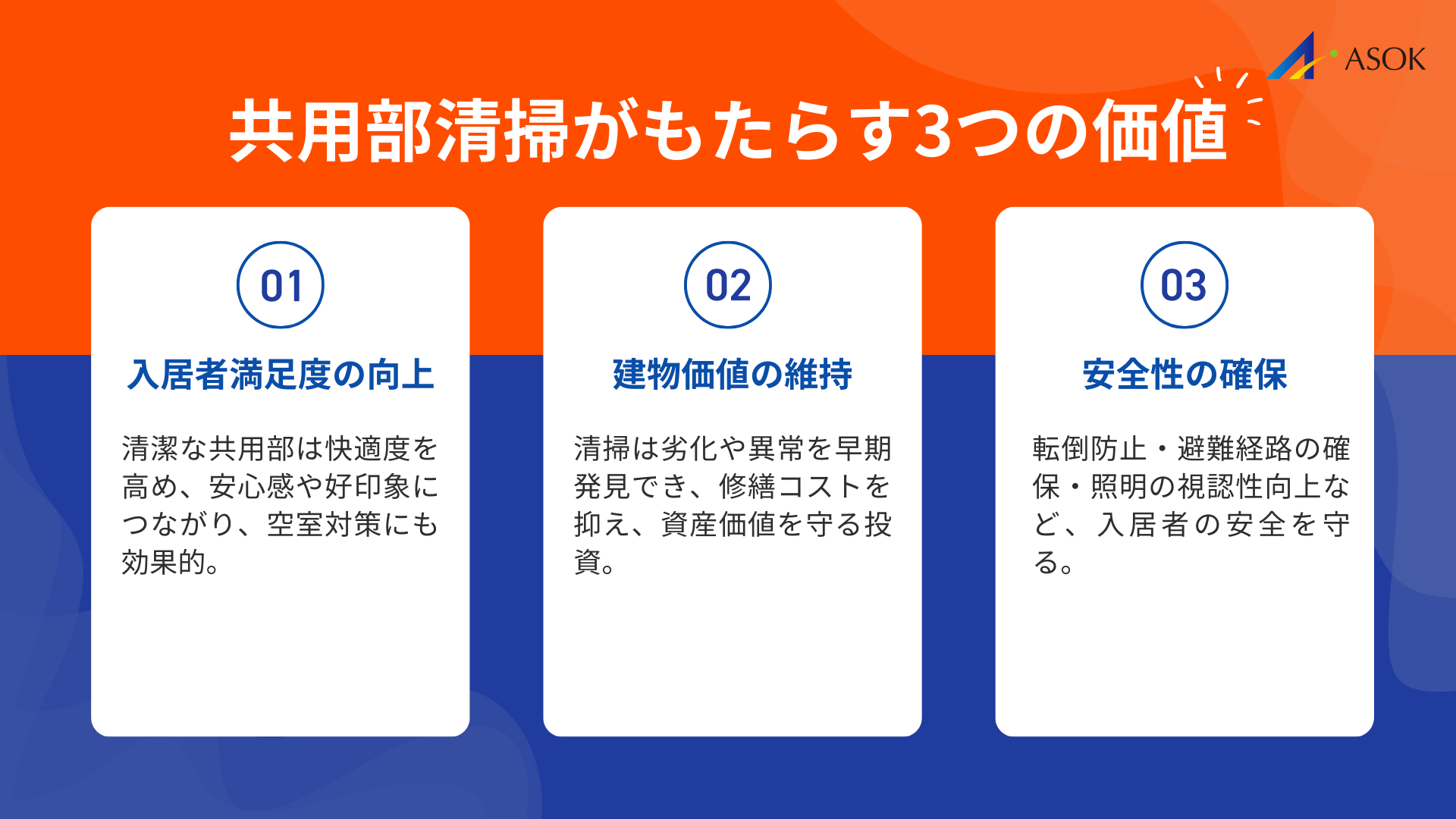 ASOK

共用部清掃がもたらす3つの価値

01

入居者満足度の向上

清潔な共用部は快適度を高め、安心感や好印象につながり、空室対策にも効果的。

02

建物価値の維持

清掃は劣化や異常を早期発見でき、修繕コストを抑え、資産価値を守る投資。

03

安全性の確保

転倒防止・避難経路の確保・照明の視認性向上など、入居者の安全を守る。